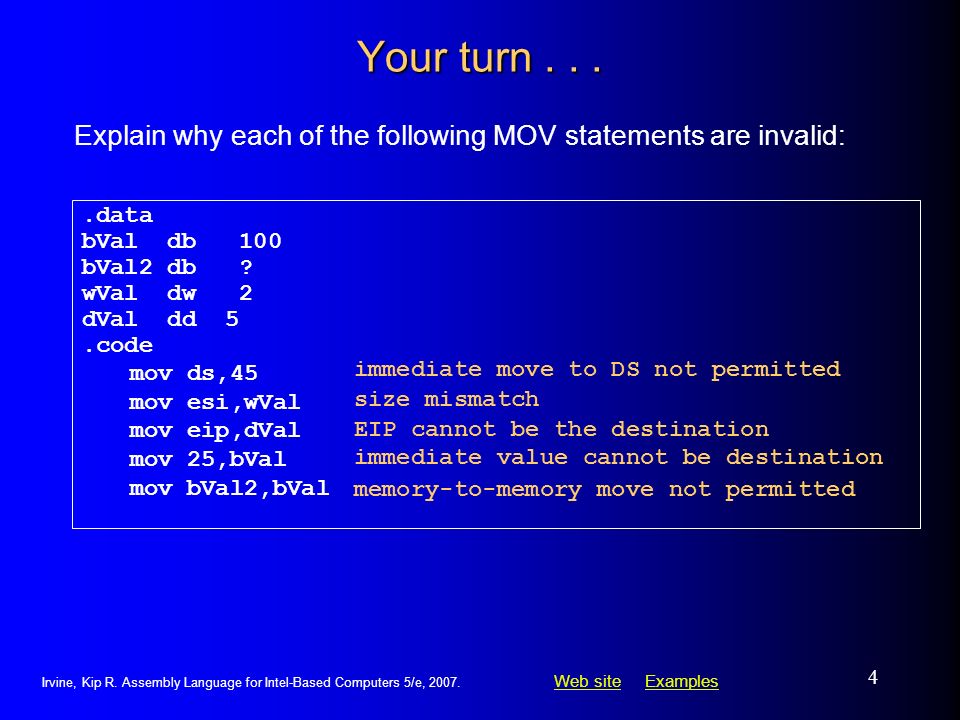 Your turn . . .

Explain why each of the following MOV statements are invalid:

.data
bVal db 100
bVal2 db ?
wVal dw 2
dVal dd 5
.code
mov ds,45 immediate move to DS not permitted
mov esi,wVal size mismatch
mov eip,dVal EIP cannot be the destination
mov 25,bVal immediate value cannot be destination
mov bVal2,bVal memory-to-memory move not permitted

Irvine, Kip R. Assembly Language for Intel-Based Computers 5/e, 2007.

Web site Examples

4